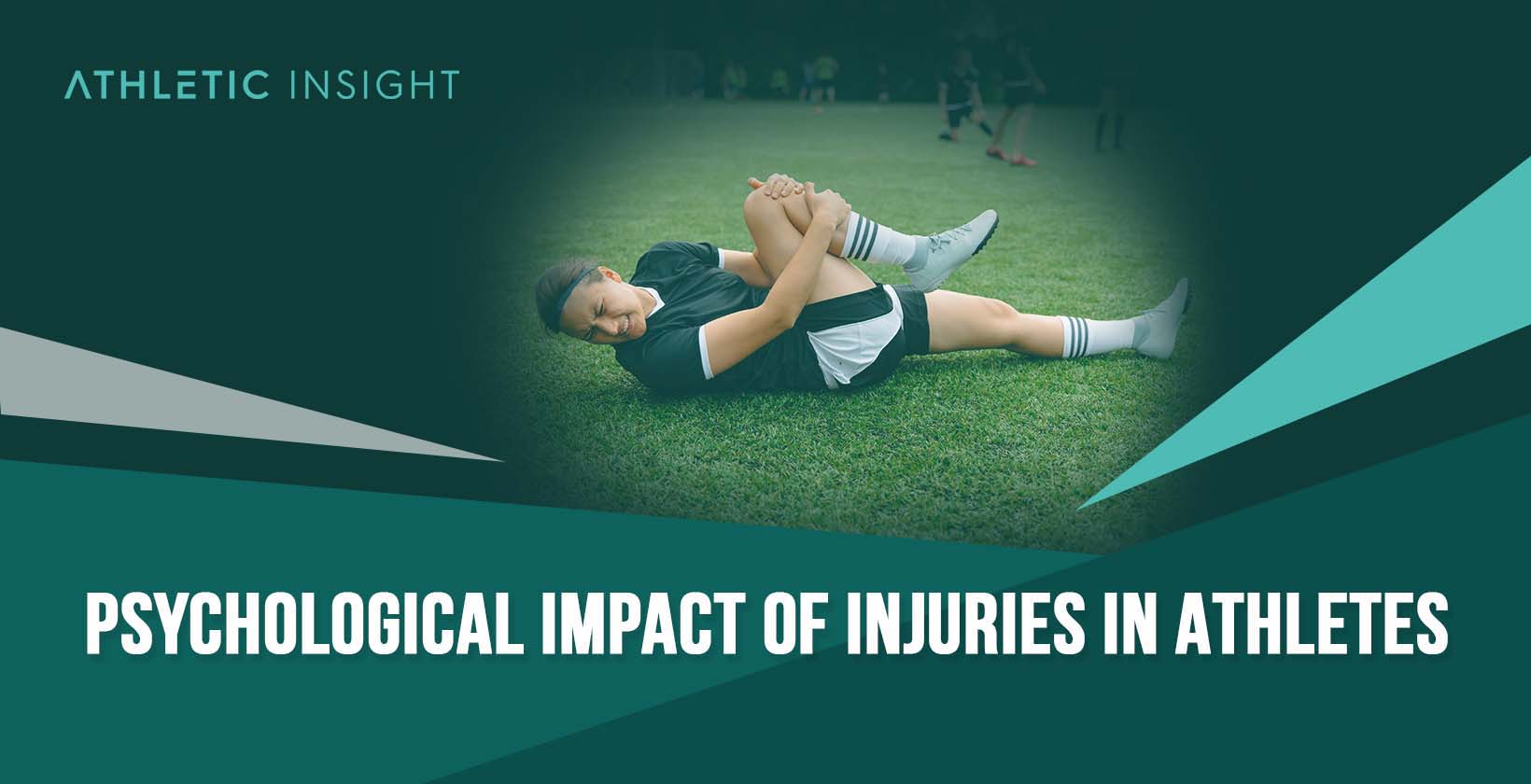 ATHLETIC INSIGHT

PSYCHOLOGICAL IMPACT OF INJURIES IN ATHLETES